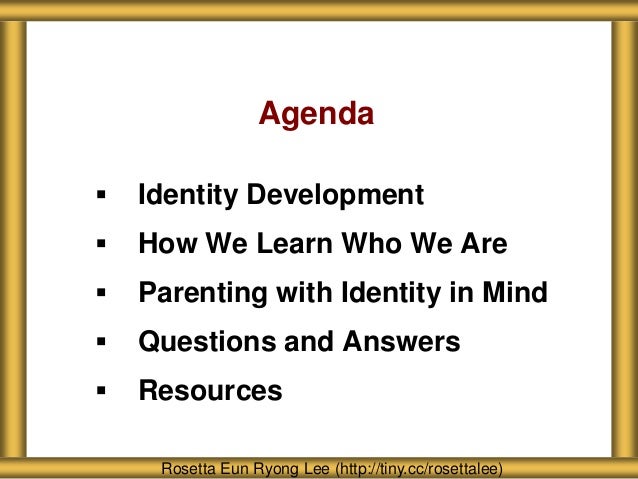 Agenda

▪ Identity Development
▪ How We Learn Who We Are
▪ Parenting with Identity in Mind
▪ Questions and Answers
▪ Resources

Rosetta Eun Ryong Lee (http://tiny.cc/rosettalee)